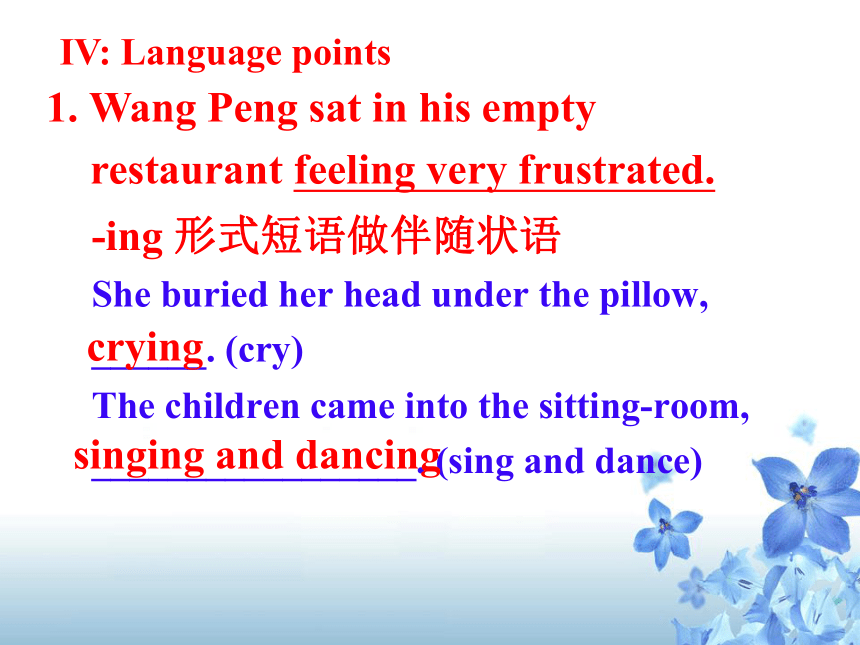 IV: Language points

1. Wang Peng sat in his empty restaurant feeling very frustrated.

-ing 形式短语做伴随状语

She buried her head under the pillow, crying. (cry)

The children came into the sitting-room, singing and dancing. (sing and dance)